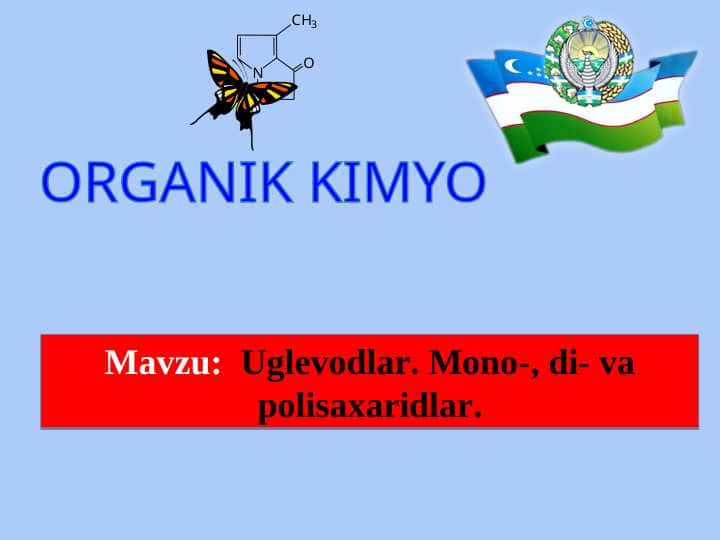 $CH_3$
N
O

ORGANIK KIMYO

Mavzu: Uglevodlar. Mono-, di- va polisaxaridlar.